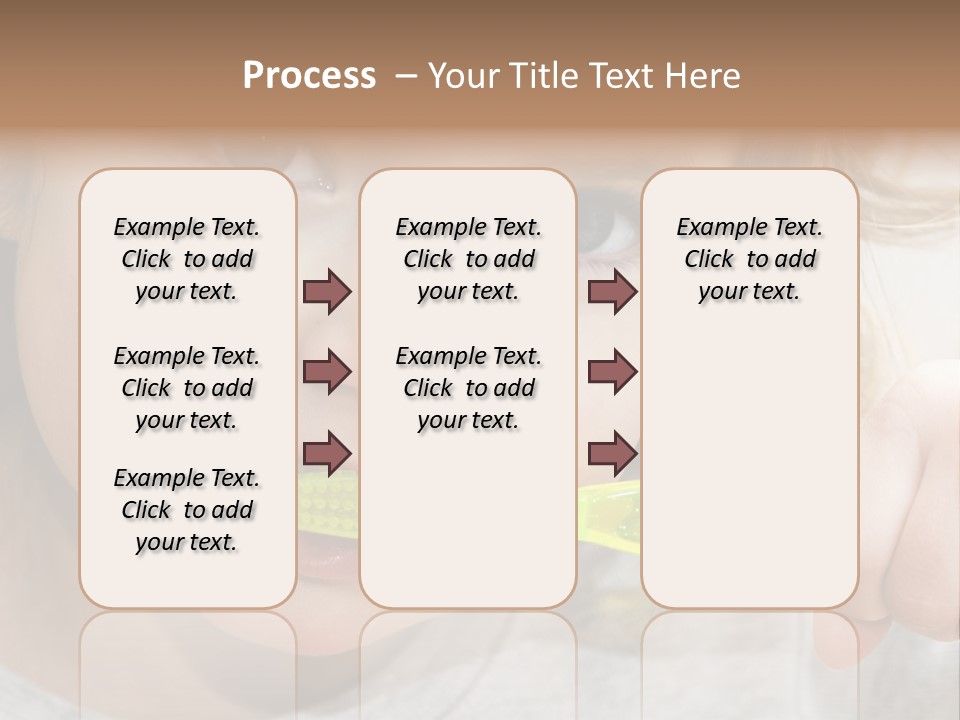 Process – Your Title Text Here

Example Text. Click to add your text.

Example Text. Click to add your text.

Example Text. Click to add your text.

Example Text. Click to add your text.

Example Text. Click to add your text.

Example Text. Click to add your text.